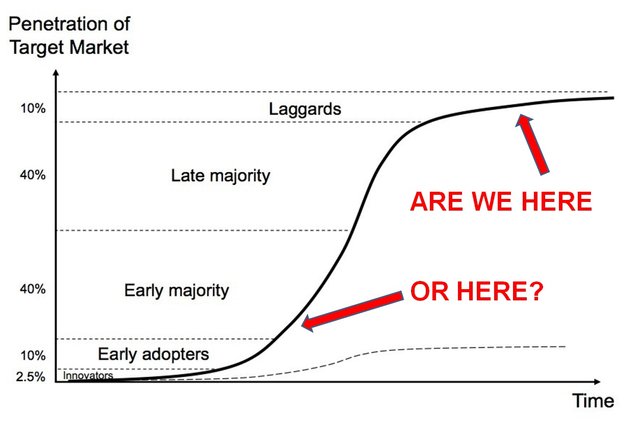 Penetration of Target Market

10%

Laggards

40%

Late majority

ARE WE HERE

40%

Early majority

OR HERE?

10%

Early adopters

2.5%

Innovators

Time